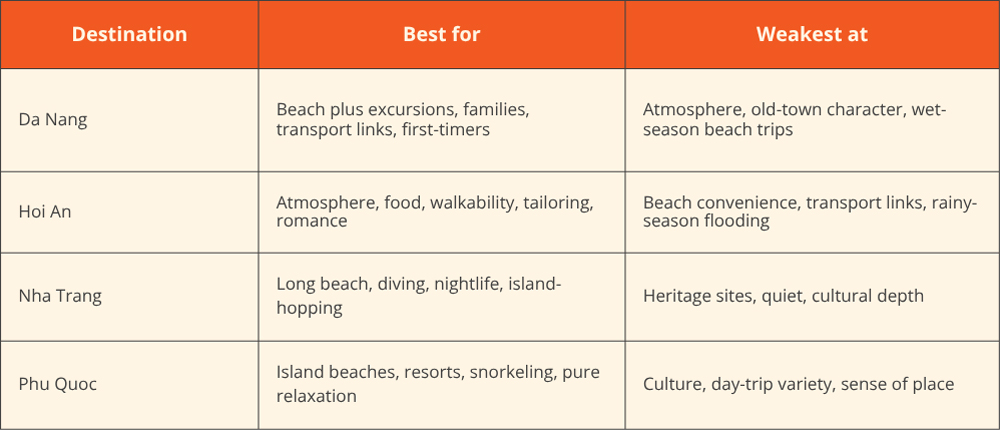 | Destination | Best for | Weakest at |
|---|---|---|
| Da Nang | Beach plus excursions, families, transport links, first-timers | Atmosphere, old-town character, wet-season beach trips |
| Hoi An | Atmosphere, food, walkability, tailoring, romance | Beach convenience, transport links, rainy-season flooding |
| Nha Trang | Long beach, diving, nightlife, island-hopping | Heritage sites, quiet, cultural depth |
| Phu Quoc | Island beaches, resorts, snorkeling, pure relaxation | Culture, day-trip variety, sense of place |